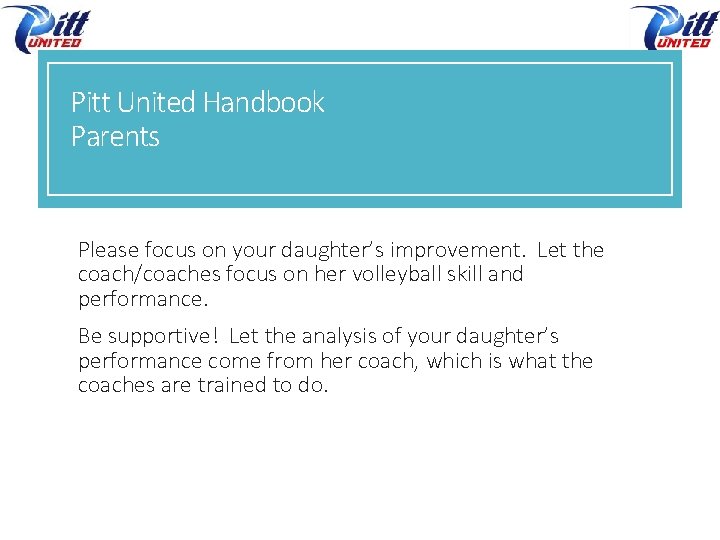 Pitt UNITED

Pitt UNITED

Pitt United Handbook
Parents

Please focus on your daughter's improvement. Let the coach/coaches focus on her volleyball skill and performance.

Be supportive! Let the analysis of your daughter's performance come from her coach, which is what the coaches are trained to do.